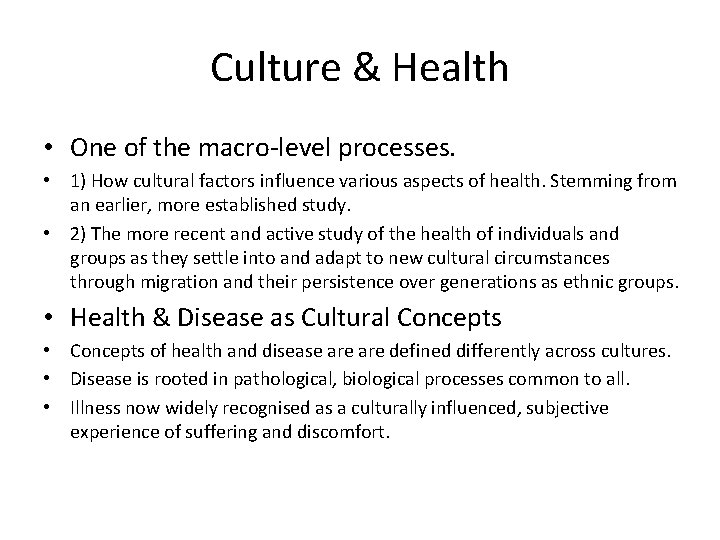 Culture & Health

• One of the macro-level processes.
• 1) How cultural factors influence various aspects of health. Stemming from an earlier, more established study.
• 2) The more recent and active study of the health of individuals and groups as they settle into and adapt to new cultural circumstances through migration and their persistence over generations as ethnic groups.
• Health & Disease as Cultural Concepts
• Concepts of health and disease are are defined differently across cultures.
• Disease is rooted in pathological, biological processes common to all.
• Illness now widely recognised as a culturally influenced, subjective experience of suffering and discomfort.